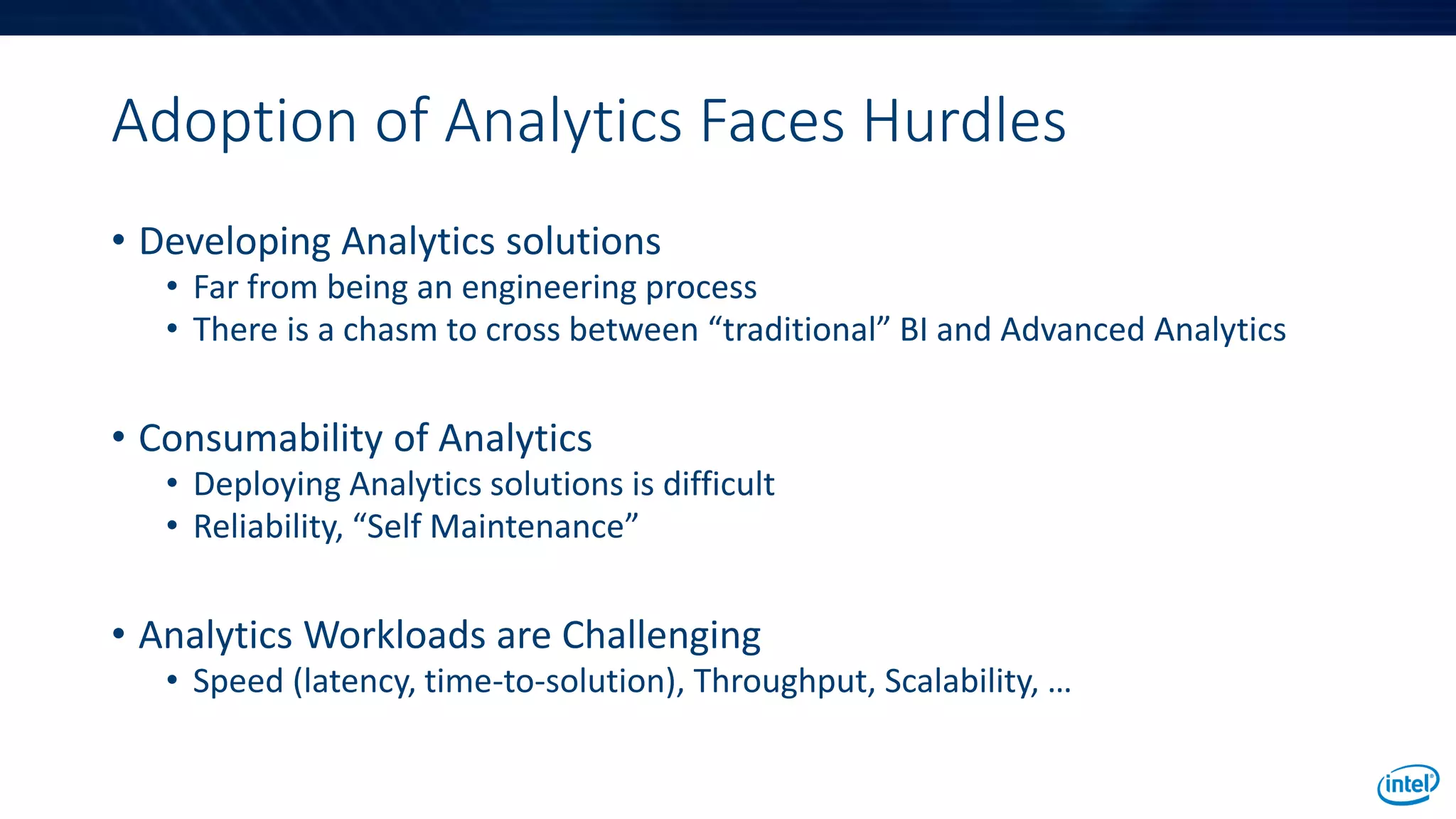 Adoption of Analytics Faces Hurdles

• Developing Analytics solutions
  • Far from being an engineering process
  • There is a chasm to cross between “traditional” BI and Advanced Analytics

• Consumability of Analytics
  • Deploying Analytics solutions is difficult
  • Reliability, “Self Maintenance”

• Analytics Workloads are Challenging
  • Speed (latency, time-to-solution), Throughput, Scalability, …

intel